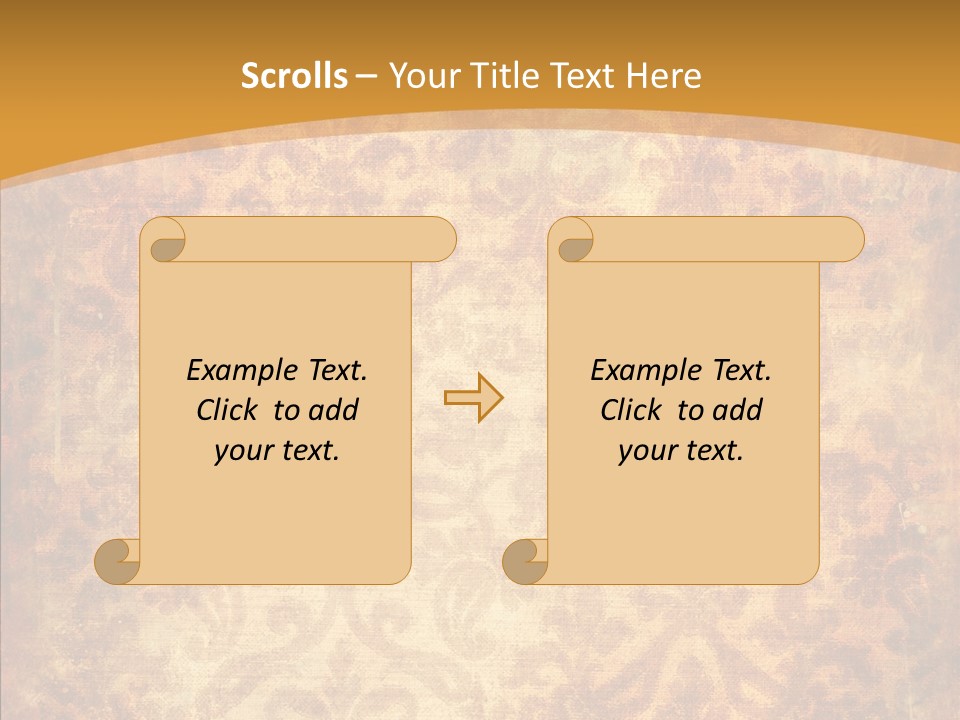 Scrolls – Your Title Text Here

Example Text. Click to add your text.

Example Text. Click to add your text.